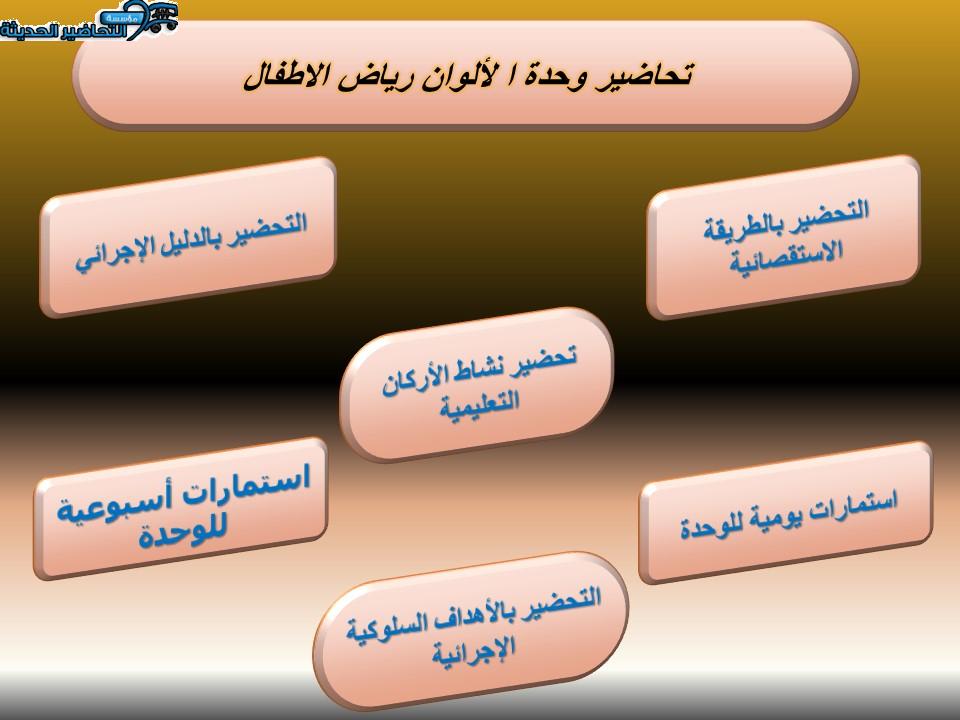 مؤسسة التحاضير الحديثة

تحاضير وحدة ا لألوان رياض الاطفال

التحضير بالطريقة الاستقصائية

التحضير بالدليل الإجرائي

تحضير نشاط الأركان التعليمية

استمارات يومية للوحدة

استمارات أسبوعية للوحدة

التحضير بالأهداف السلوكية الإجرائية